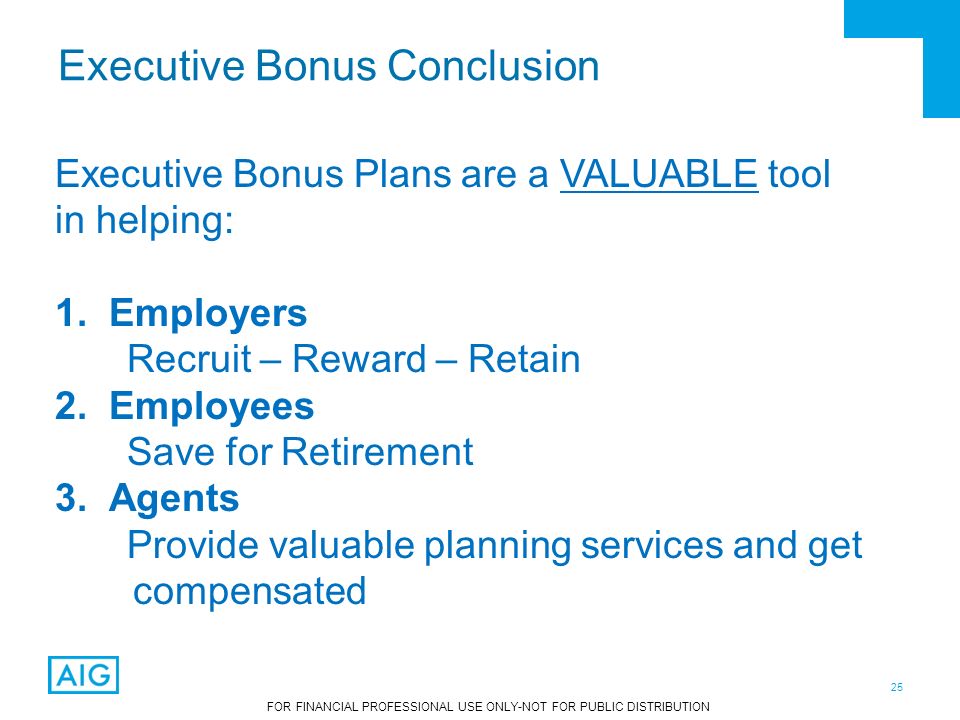 Executive Bonus Conclusion

Executive Bonus Plans are a VALUABLE tool in helping:

1. Employers
Recruit – Reward – Retain
2. Employees
Save for Retirement
3. Agents
Provide valuable planning services and get compensated

AIG

25

FOR FINANCIAL PROFESSIONAL USE ONLY-NOT FOR PUBLIC DISTRIBUTION